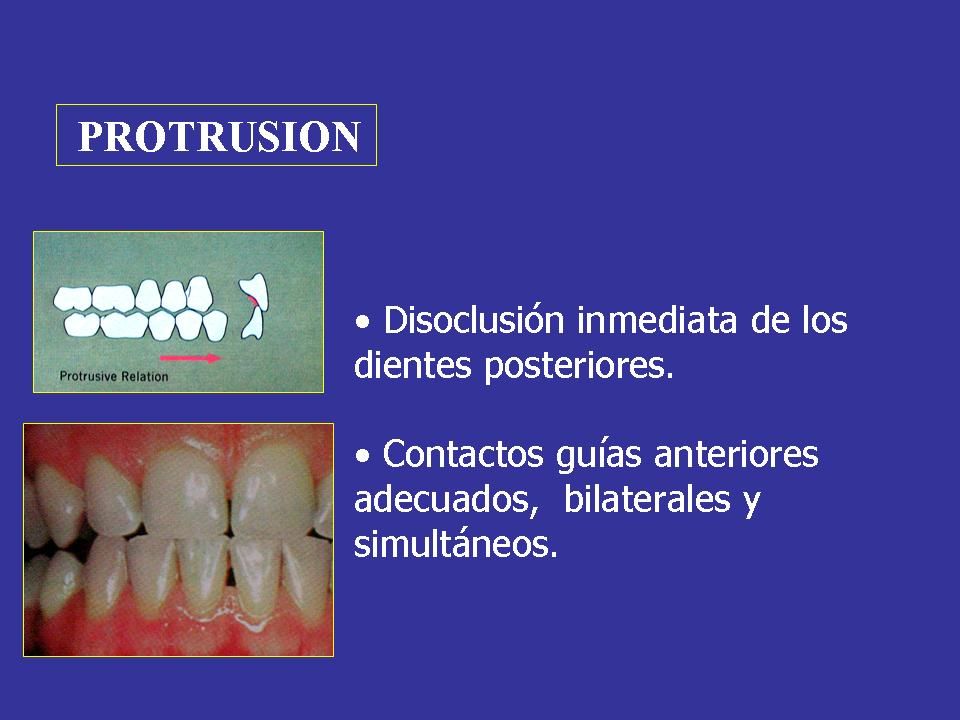 PROTRUSION

Protrusive Relation

• Disoclusión inmediata de los dientes posteriores.

• Contactos guías anteriores adecuados, bilaterales y simultáneos.